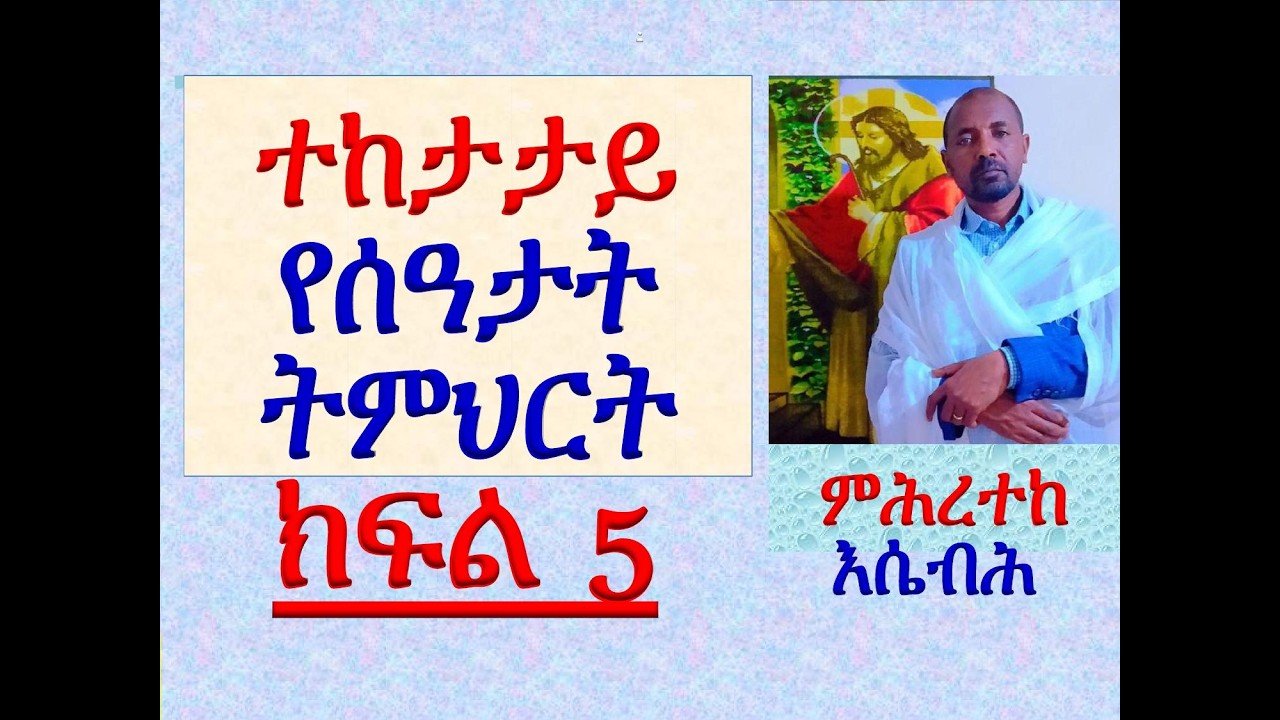 ተከታታይ
የሰዓታት
ትምህርት

ክፍል 5

ምሕረተከ
እሴብሕ